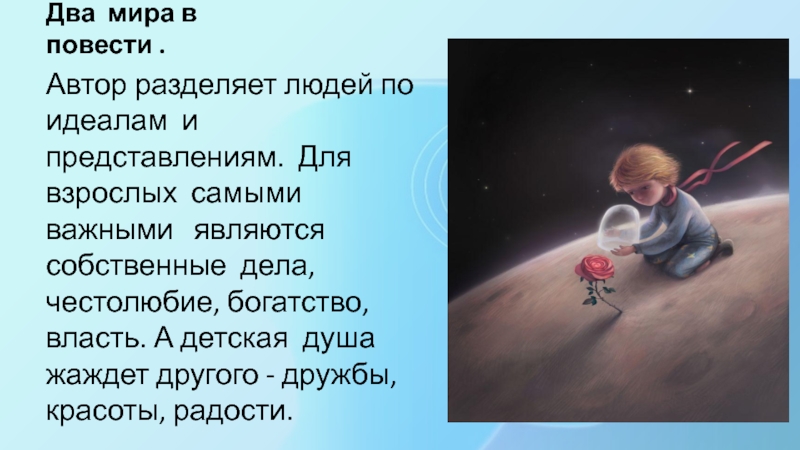 Два мира в повести .

Автор разделяет людей по идеалам и представлениям. Для взрослых самыми важными являются собственные дела, честолюбие, богатство, власть. А детская душа жаждет другого - дружбы, красоты, радости.